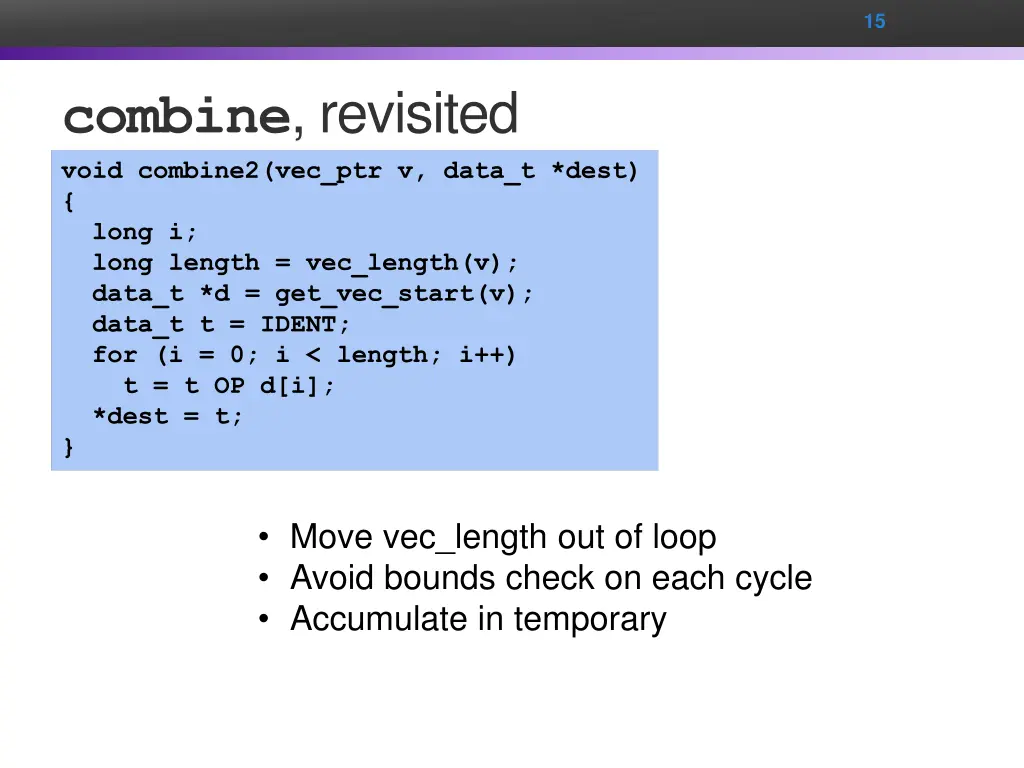 15

combine, revisited

void combine2(vec_ptr v, data_t *dest)
{
  long i;
  long length = vec_length(v);
  data_t *d = get_vec_start(v);
  data_t t = IDENT;
  for (i = 0; i < length; i++)
    t = t OP d[i];
  *dest = t;
}

• Move vec_length out of loop
• Avoid bounds check on each cycle
• Accumulate in temporary